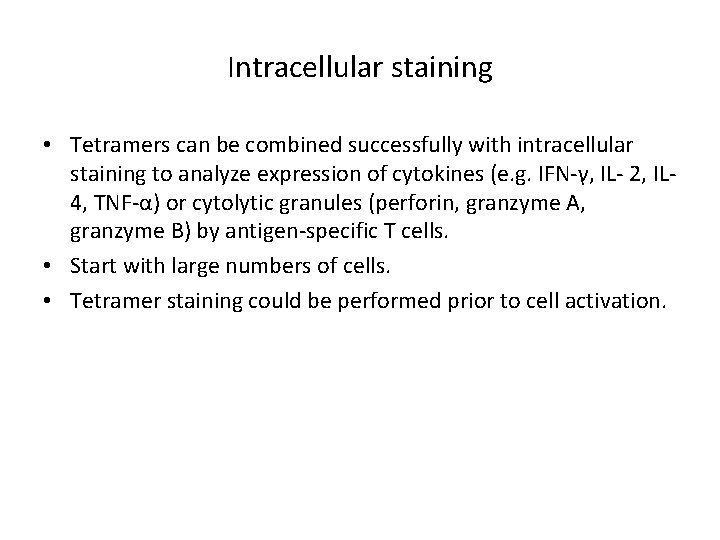 Intracellular staining

• Tetramers can be combined successfully with intracellular staining to analyze expression of cytokines (e.g. IFN-γ, IL- 2, IL-4, TNF-α) or cytolytic granules (perforin, granzyme A, granzyme B) by antigen-specific T cells.
• Start with large numbers of cells.
• Tetramer staining could be performed prior to cell activation.